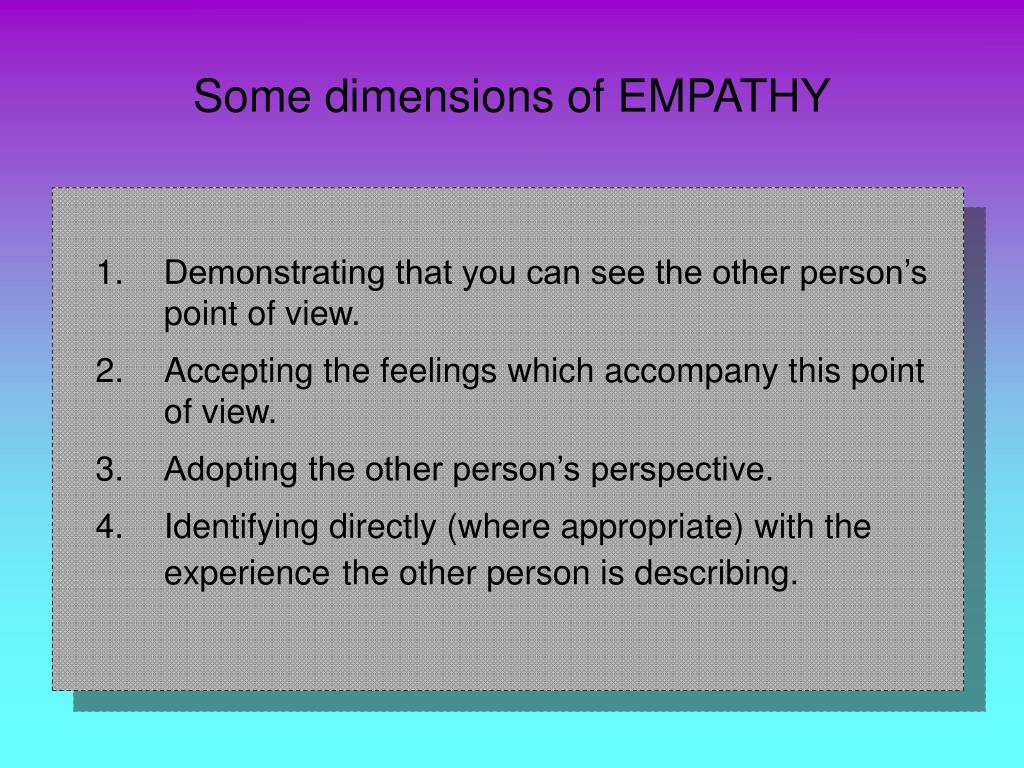 Some dimensions of EMPATHY

1. Demonstrating that you can see the other person’s point of view.
2. Accepting the feelings which accompany this point of view.
3. Adopting the other person’s perspective.
4. Identifying directly (where appropriate) with the experience the other person is describing.